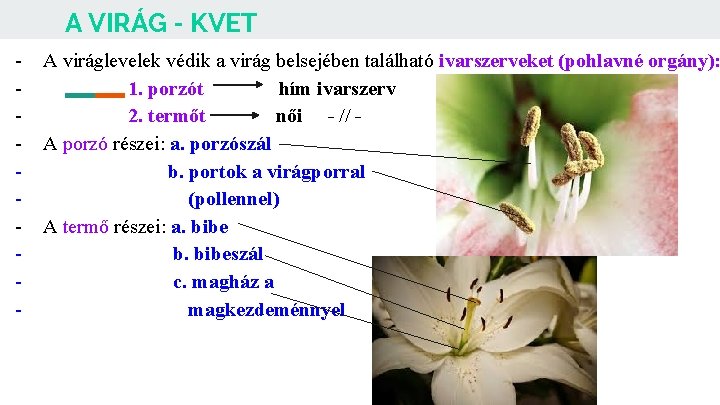 A VIRÁG - KVET

- A viráglevelek védik a virág belsejében található ivarszerveket (pohlavné orgány):
- 1. porzót → hím ivarszerv
- 2. termőt → női - // -
- A porzó részei: a. porzószál
- b. portok a virágporral
- (pollennel)
- A termő részei: a. bibe
- b. bibeszál
- c. magház a
- magkezdeménnyel